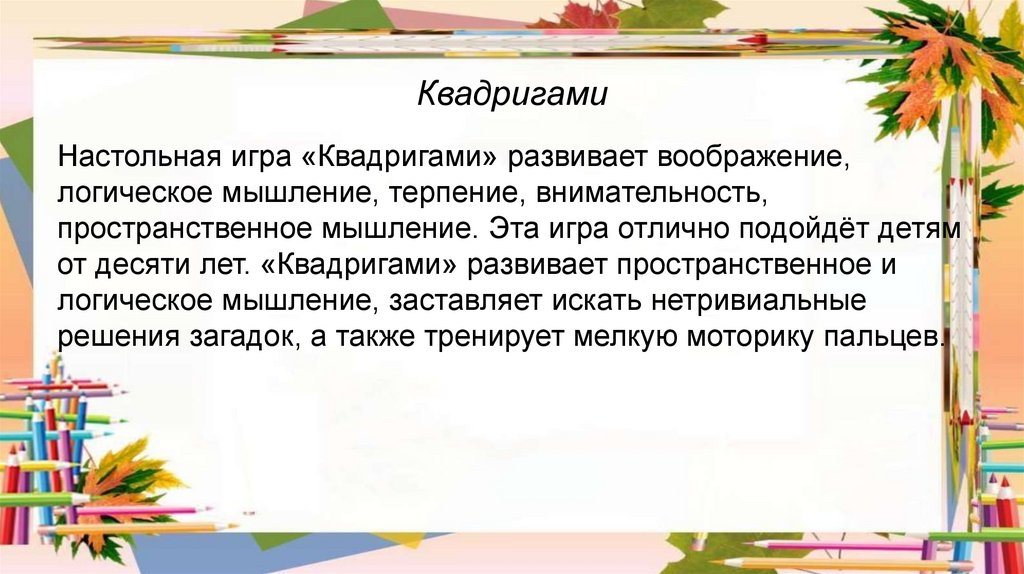 Квадригами

Настольная игра «Квадригами» развивает воображение, логическое мышление, терпение, внимательность, пространственное мышление. Эта игра отлично подойдёт детям от десяти лет. «Квадригами» развивает пространственное и логическое мышление, заставляет искать нетривиальные решения загадок, а также тренирует мелкую моторику пальцев.